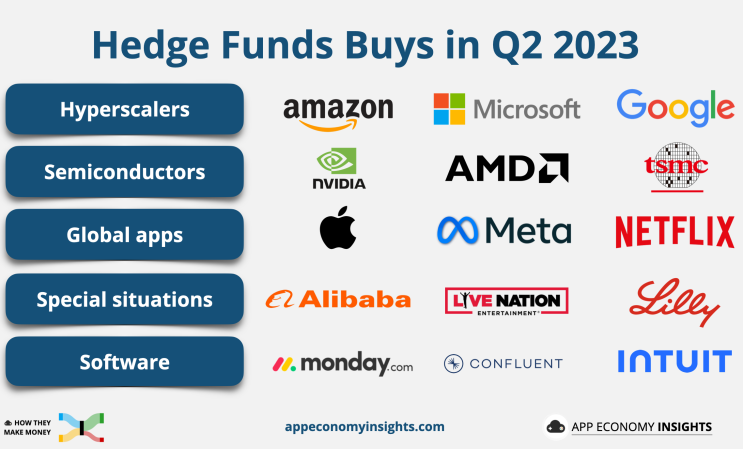 Hedge Funds Buys in Q2 2023

Hyperscalers

amazon

Microsoft

Google

Semiconductors

NVIDIA

AMD

tsmc

Global apps

Meta

NETFLIX

Special situations

Alibaba

LIVE NATION ENTERTAINMENT

Lilly

Software

monday.com

CONFLUENT

INTUIT

HOW THEY MAKE MONEY

appeconomyinsights.com

APP ECONOMY INSIGHTS